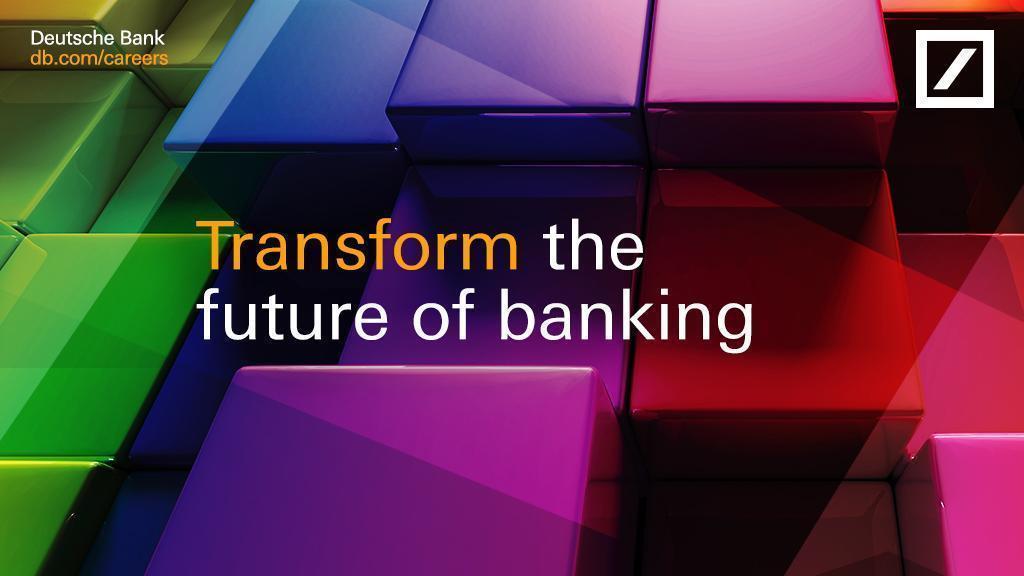 Deutsche Bank
db.com/careers

Transform the future of banking